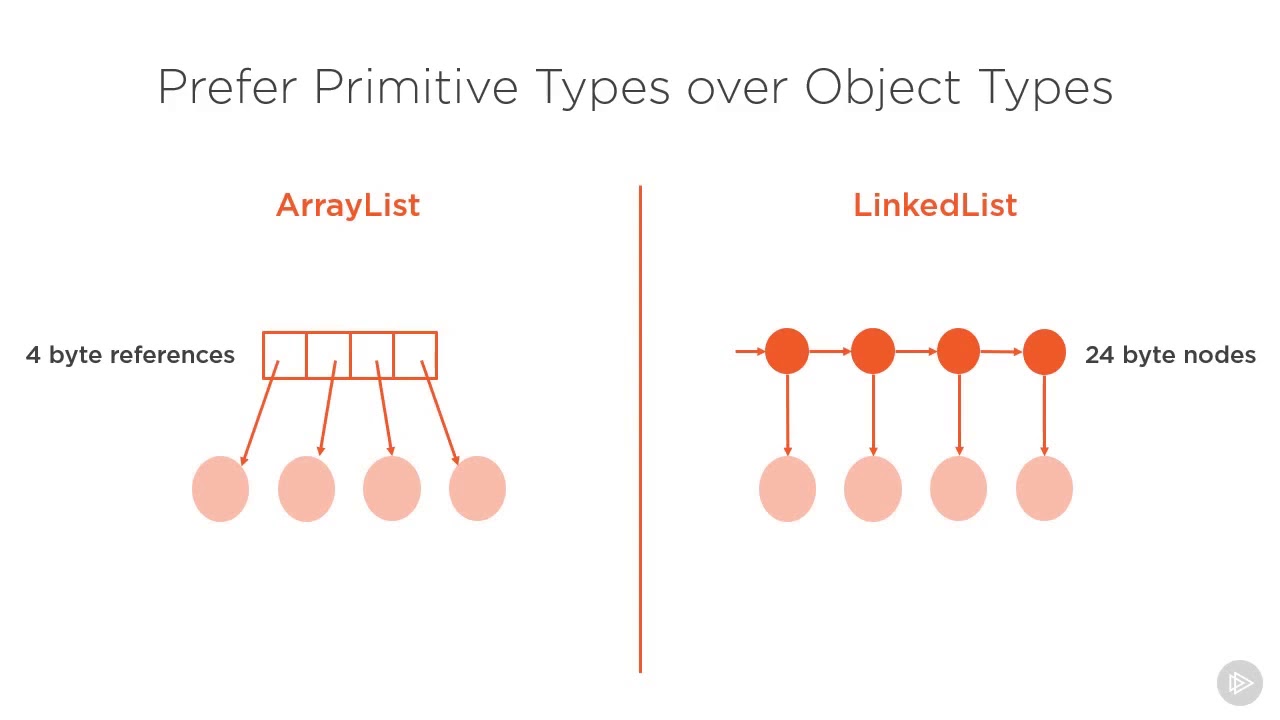 Prefer Primitive Types over Object Types

ArrayList

4 byte references

LinkedList

24 byte nodes